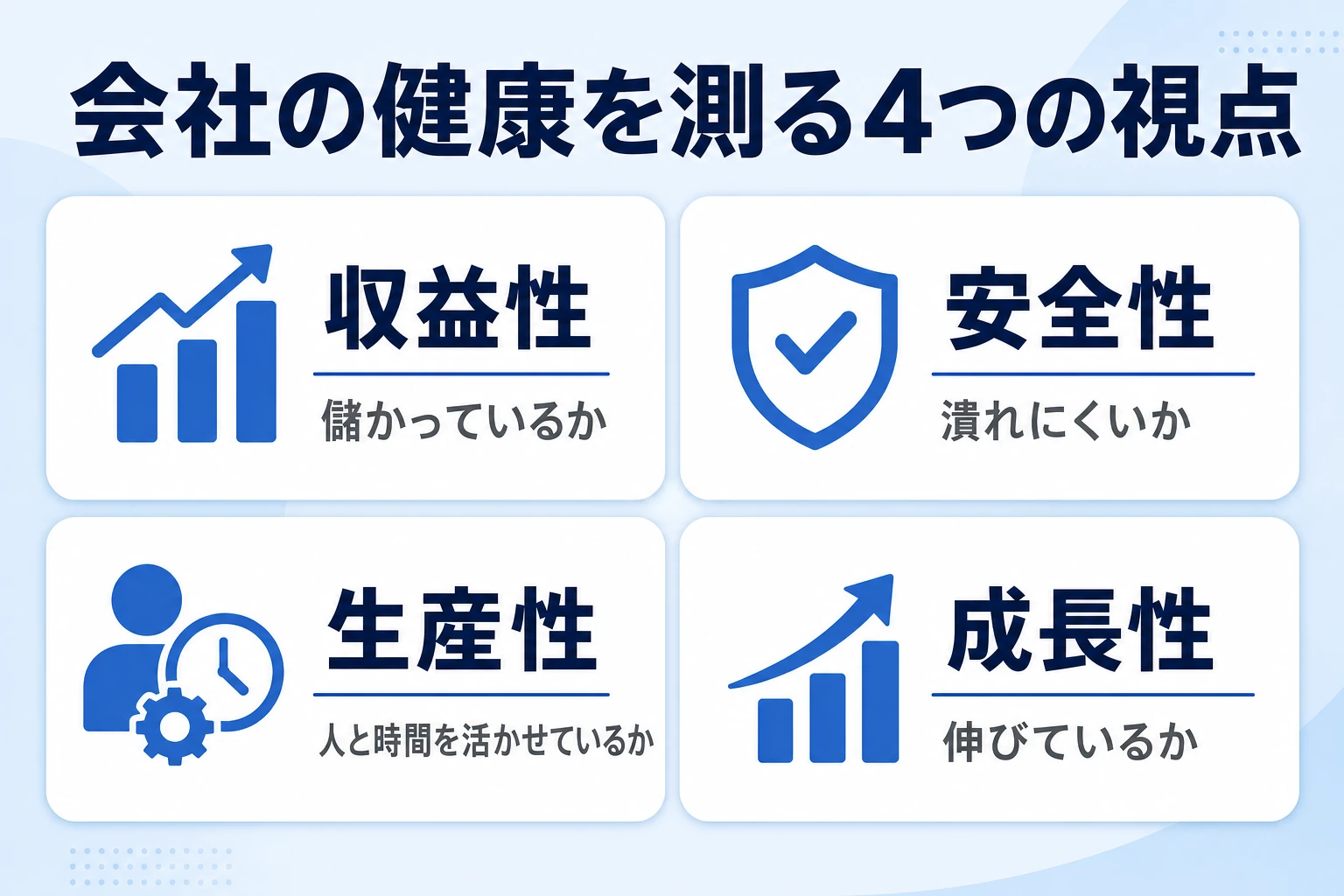 会社の健康を測る4つの視点

収益性
儲かっているか

安全性
潰れにくいか

生産性
人と時間を活かせているか

成長性
伸びているか